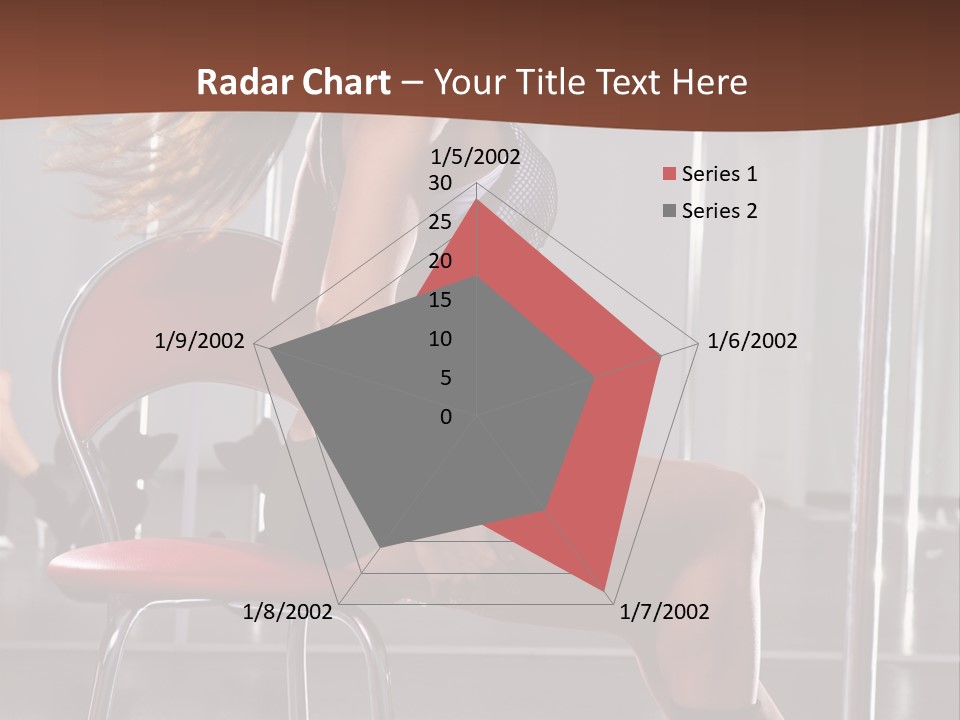 Radar Chart – Your Title Text Here

1/5/2002
30
25
20
15
10
5
0
1/6/2002
1/7/2002
1/8/2002
1/9/2002

Series 1
Series 2